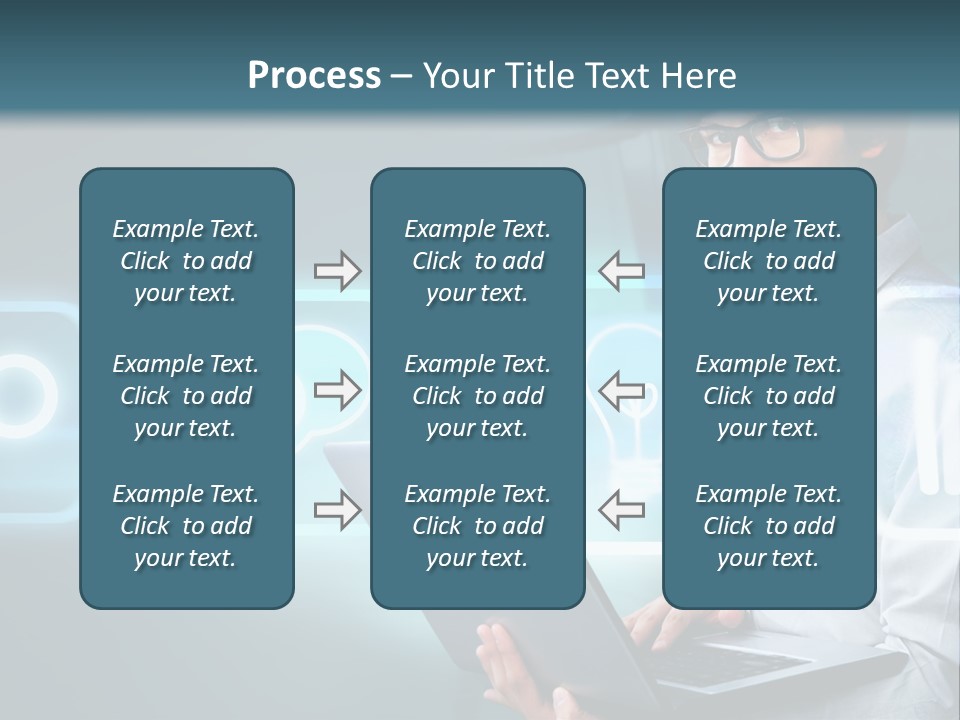 Process – Your Title Text Here

Example Text. Click to add your text.

Example Text. Click to add your text.

Example Text. Click to add your text.

Example Text. Click to add your text.

Example Text. Click to add your text.

Example Text. Click to add your text.

Example Text. Click to add your text.

Example Text. Click to add your text.

Example Text. Click to add your text.